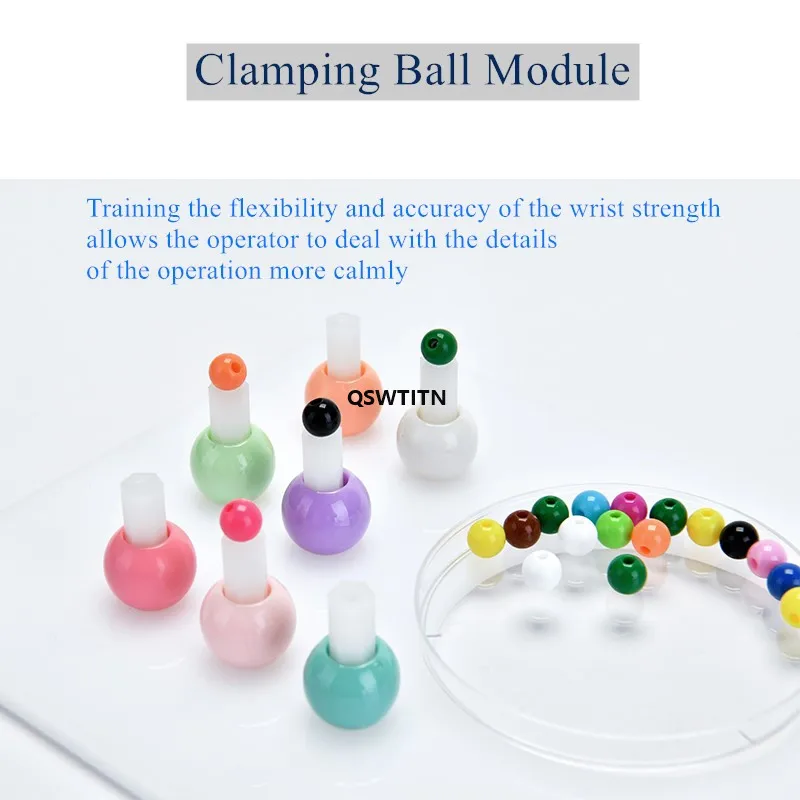 Clamping Ball Module

Training the flexibility and accuracy of the wrist strength allows the operator to deal with the details of the operation more calmly

QSWTITN